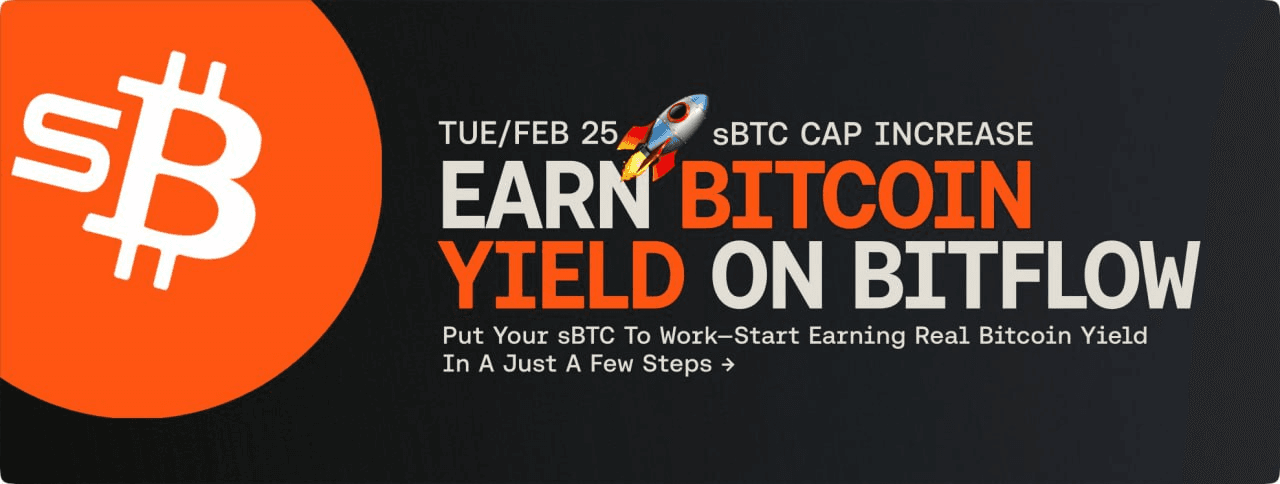 sB

TUE/FEB 25 sBTC CAP INCREASE

EARN BITCOIN YIELD ON BITFLOW

Put Your sBTC To Work—Start Earning Real Bitcoin Yield In A Just A Few Steps →